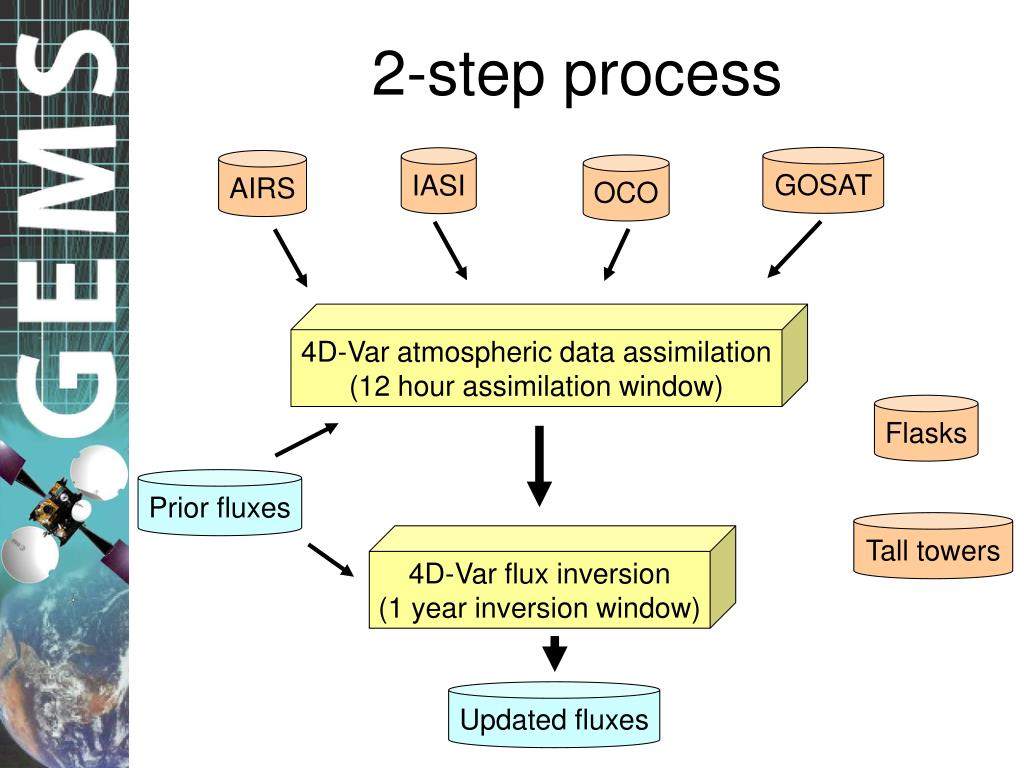 GEMS

2-step process

AIRS

IASI

OCO

GOSAT

4D-Var atmospheric data assimilation
(12 hour assimilation window)

Flasks

Prior fluxes

Tall towers

4D-Var flux inversion
(1 year inversion window)

Updated fluxes